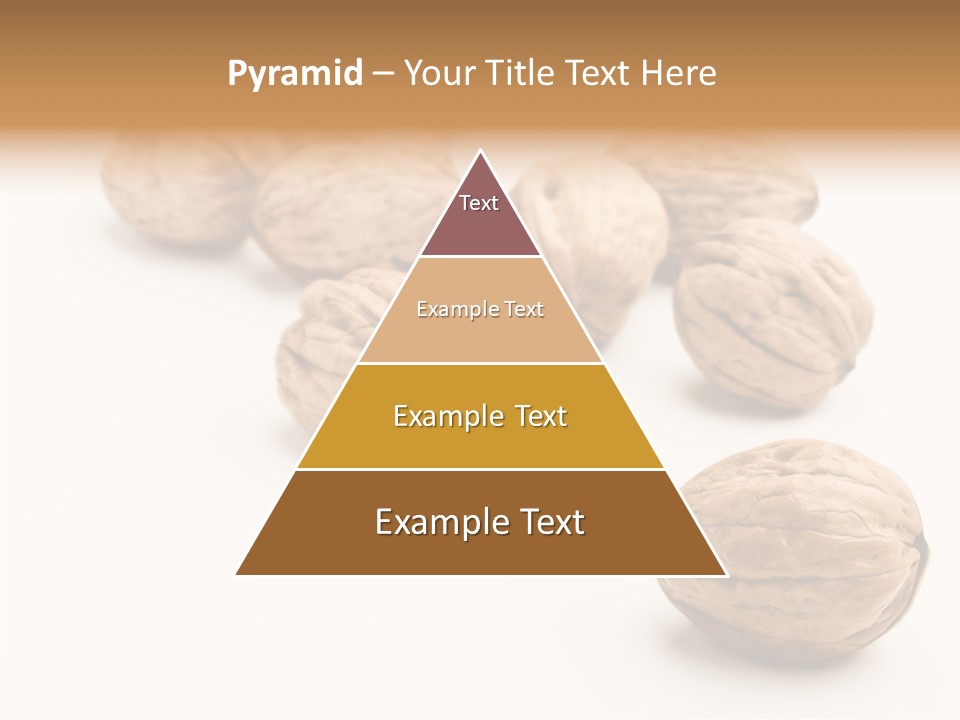 Pyramid – Your Title Text Here

Text

Example Text

Example Text

Example Text